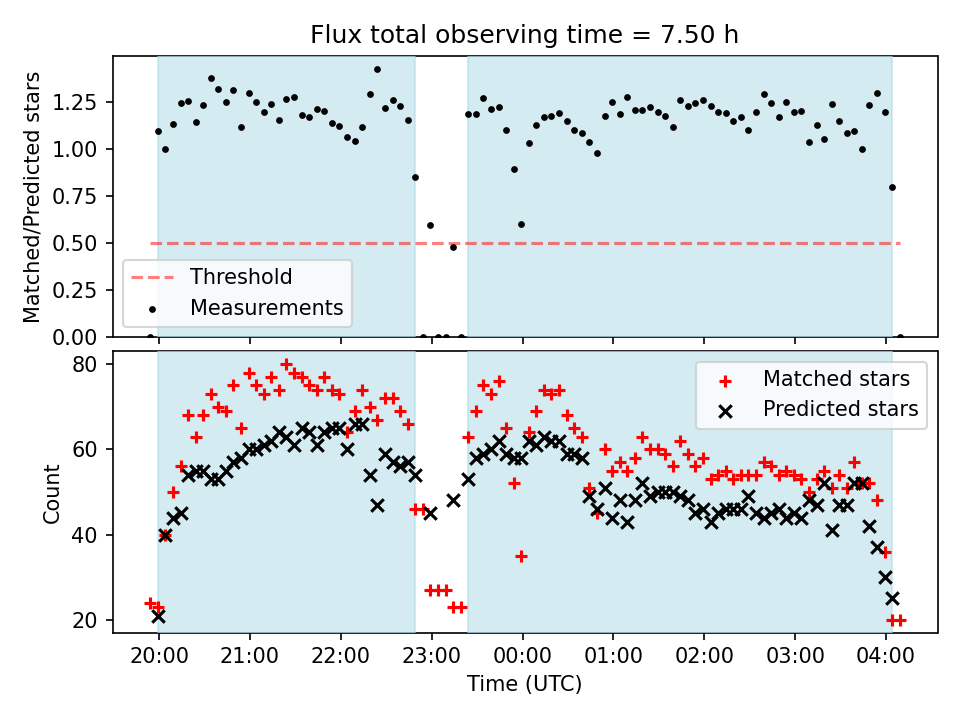 Flux total observing time = 7.50 h

Matched/Predicted stars

1.25
1.00
0.75
0.50
0.25
0.00

Threshold
Measurements

Count

80
60
40
20

Matched stars
Predicted stars

20:00
21:00
22:00
23:00
00:00
01:00
02:00
03:00
04:00

Time (UTC)